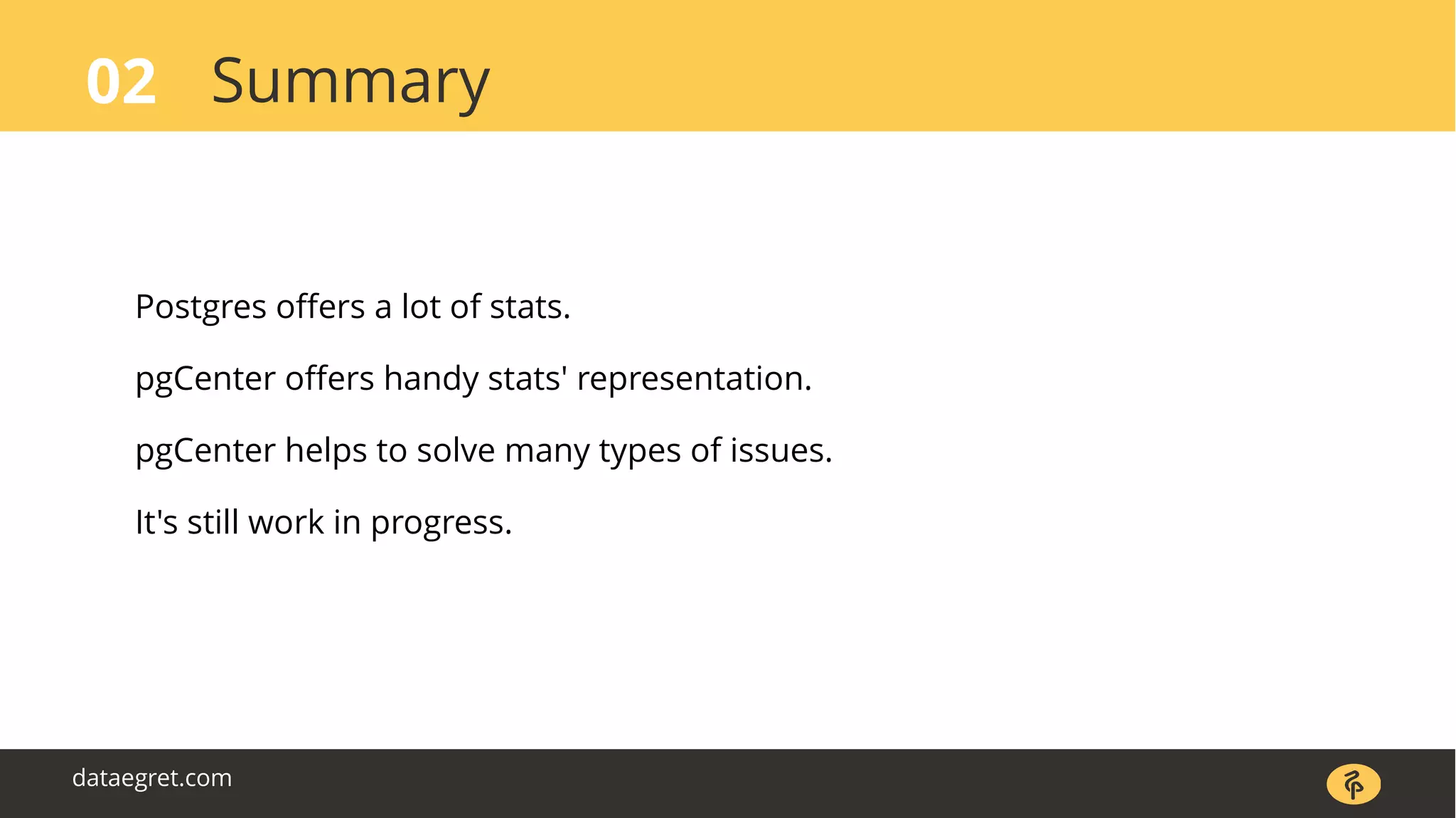 02 Summary

Postgres offers a lot of stats.

pgCenter offers handy stats' representation.

pgCenter helps to solve many types of issues.

It's still work in progress.

dataegret.com